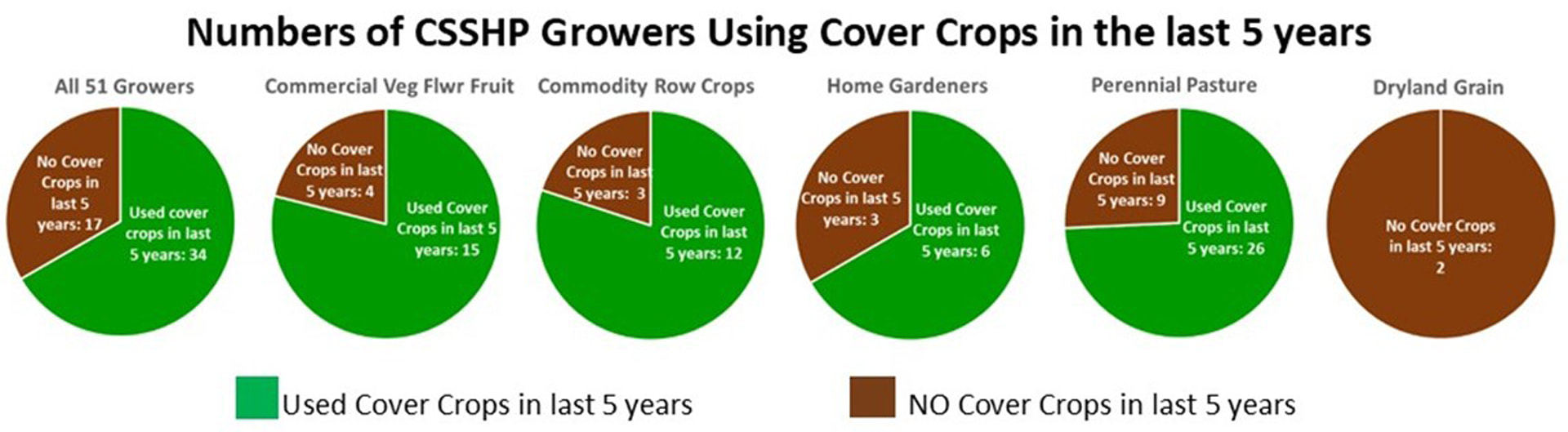 Numbers of CSSHP Growers Using Cover Crops in the last 5 years

All 51 Growers

No Cover Crops in last 5 years: 17

Used cover crops in last 5 years: 34

Commercial Veg Flwr Fruit

No Cover Crops in last 5 years: 4

Used Cover Crops in last 5 years: 15

Commodity Row Crops

No Cover Crops in last 5 years: 3

Used Cover Crops in last 5 years: 12

Home Gardeners

No Cover Crops in last 5 years: 3

Used Cover Crops in last 5 years: 6

Perennial Pasture

No Cover Crops in last 5 years: 9

Used Cover Crops in last 5 years: 26

Dryland Grain

No Cover Crops in last 5 years: 2

Used Cover Crops in last 5 years

NO Cover Crops in last 5 years